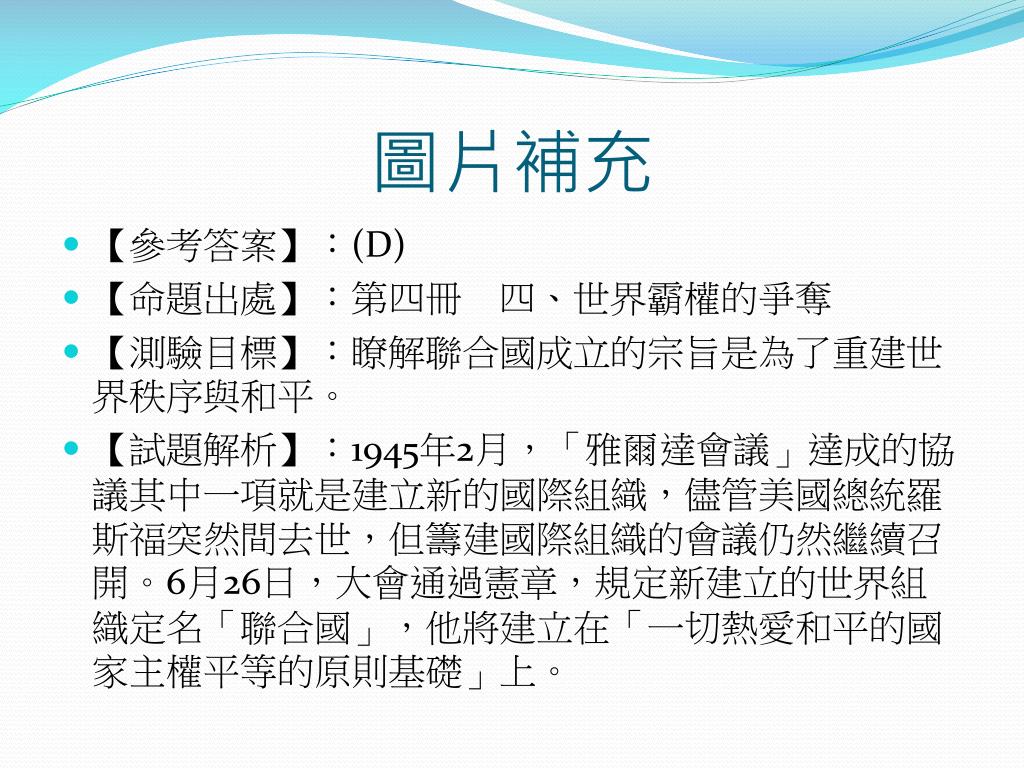 圖片補充

【參考答案】：(D)

【命題出處】：第四冊　四、世界霸權的爭奪

【測驗目標】：瞭解聯合國成立的宗旨是為了重建世界秩序與和平。

【試題解析】：1945年2月，「雅爾達會議」達成的協議其中一項就是建立新的國際組織，儘管美國總統羅斯福突然間去世，但籌建國際組織的會議仍然繼續召開。6月26日，大會通過憲章，規定新建立的世界組織定名「聯合國」，他將建立在「一切熱愛和平的國家主權平等的原則基礎」上。